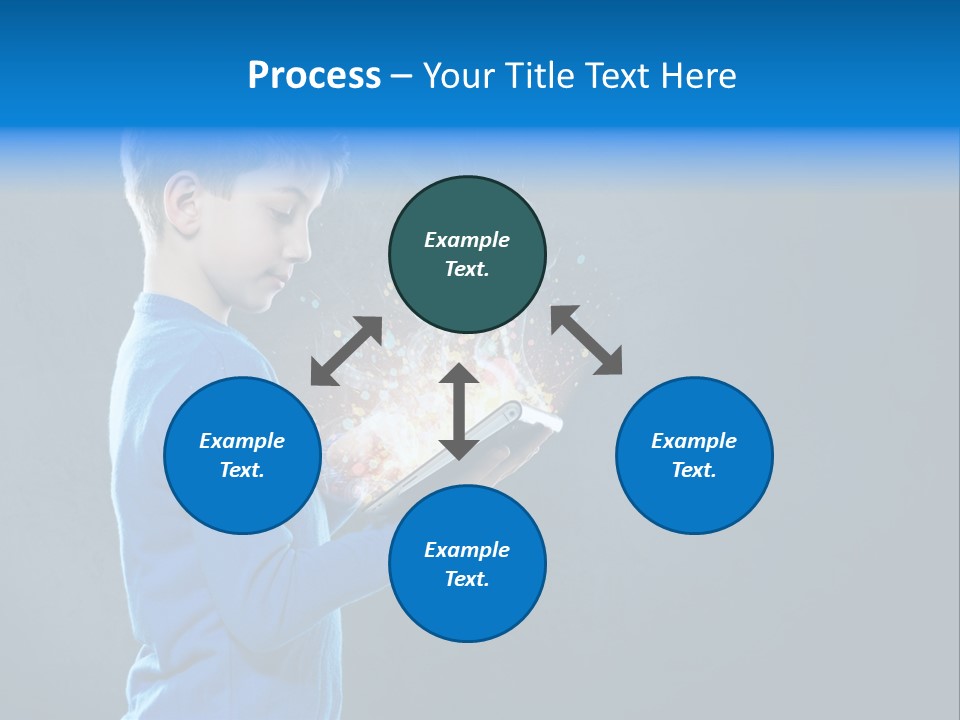 Process – Your Title Text Here

Example Text.

Example Text.

Example Text.

Example Text.